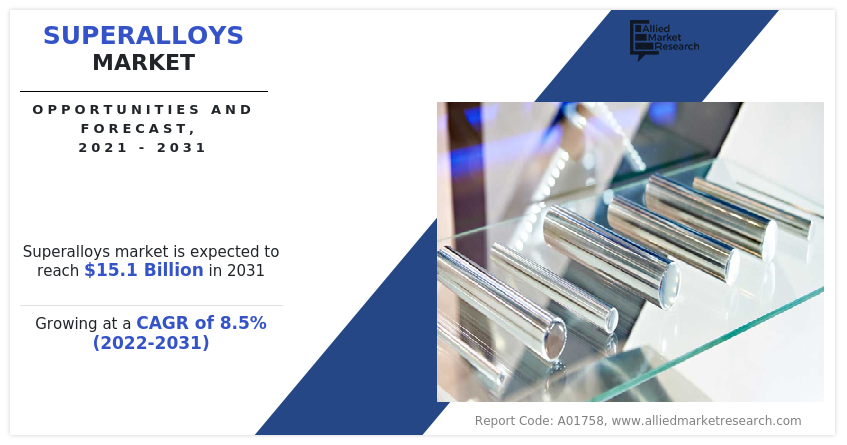 SUPERALLOYS
MARKET

OPPORTUNITIES AND FORECAST, 2021 - 2031

Allied Market Research

Superalloys market is expected to reach $15.1 Billion in 2031

Growing at a CAGR of 8.5% (2022-2031)

Report Code: A01758, www.alliedmarketresearch.com